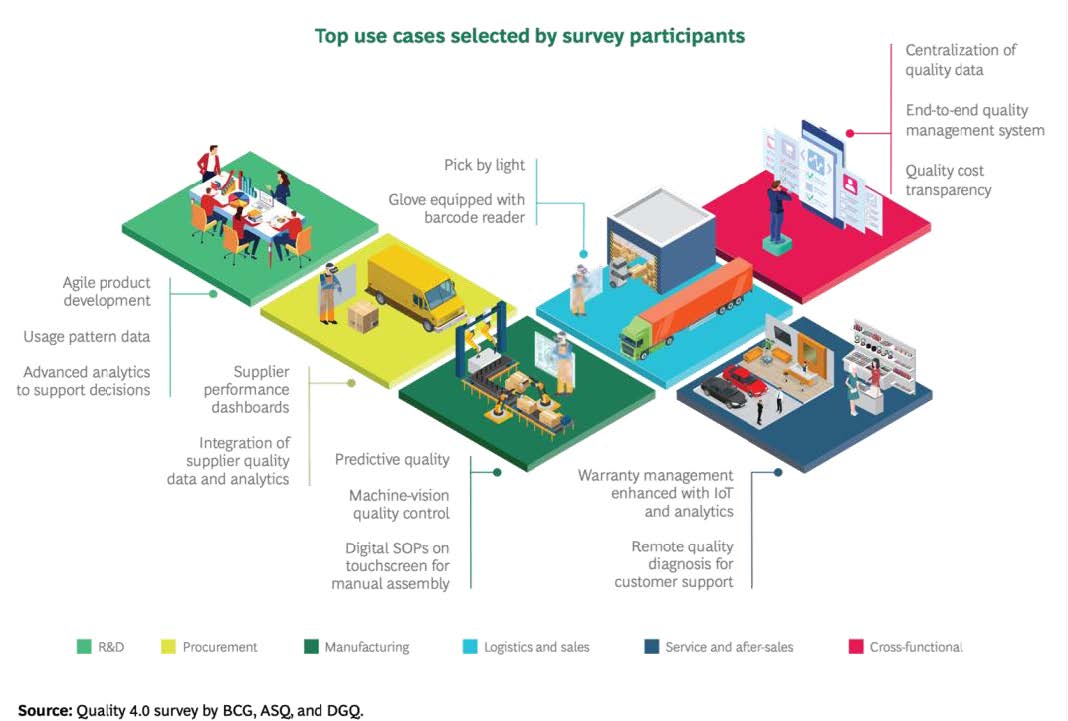 Top use cases selected by survey participants

Centralization of quality data

End-to-end quality management system

Quality cost transparency

Pick by light

Glove equipped with barcode reader

Agile product development

Usage pattern data

Advanced analytics to support decisions

Supplier performance dashboards

Integration of supplier quality data and analytics

Predictive quality

Machine-vision quality control

Digital SOPs on touchscreen for manual assembly

Warranty management enhanced with IoT and analytics

Remote quality diagnosis for customer support

R&D

Procurement

Manufacturing

Logistics and sales

Service and after-sales

Cross-functional

Source: Quality 4.0 survey by BCG, ASQ, and DGQ.